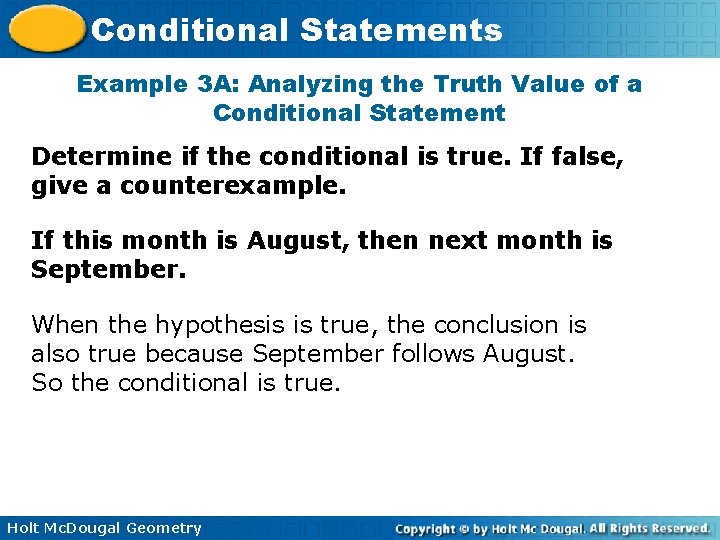 Conditional Statements

Example 3A: Analyzing the Truth Value of a Conditional Statement

Determine if the conditional is true. If false, give a counterexample.

If this month is August, then next month is September.

When the hypothesis is true, the conclusion is also true because September follows August. So the conditional is true.

Holt McDougal Geometry

Copyright © by Holt Mc Dougal. All Rights Reserved.